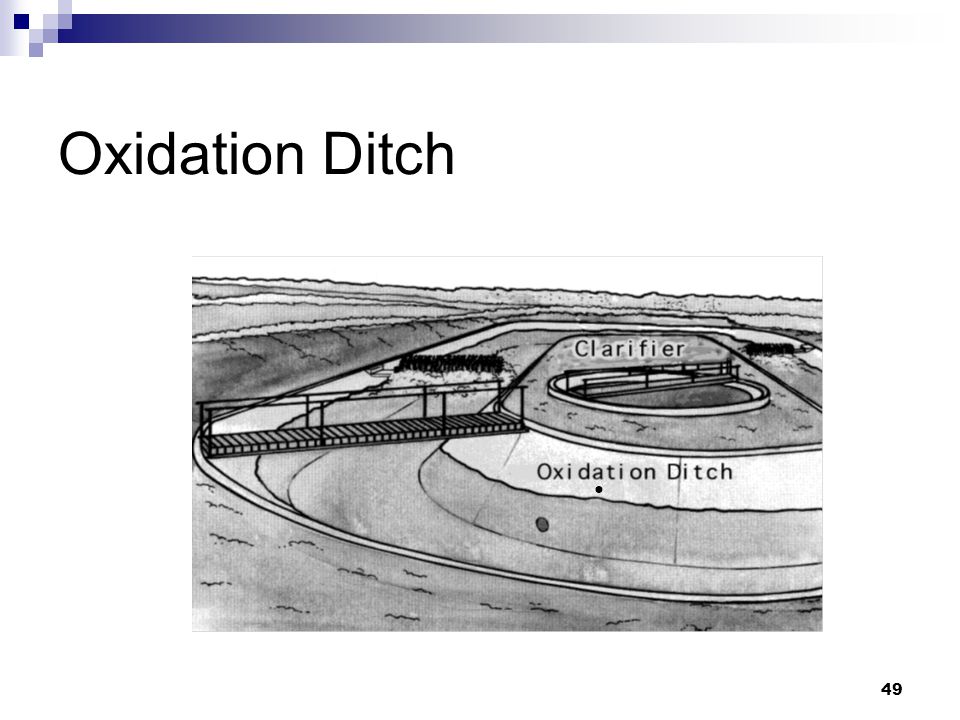 Oxidation Ditch

Clarifier

Oxidation Ditch

49